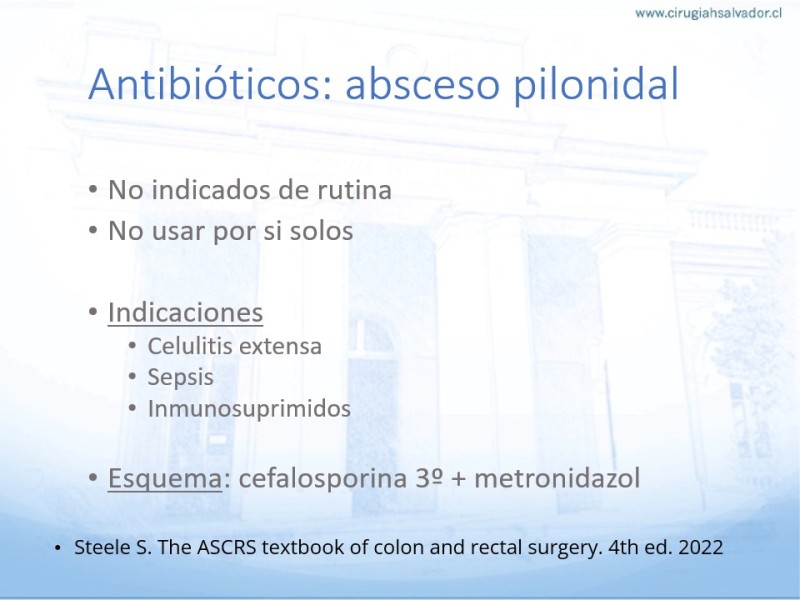 www.cirugiahsalvador.cl

Antibióticos: absceso pilonidal

• No indicados de rutina
• No usar por si solos

• Indicaciones
 • Celulitis extensa
 • Sepsis
 • Inmunosuprimidos

• Esquema: cefalosporina 3º + metronidazol

• Steele S. The ASCRS textbook of colon and rectal surgery. 4th ed. 2022